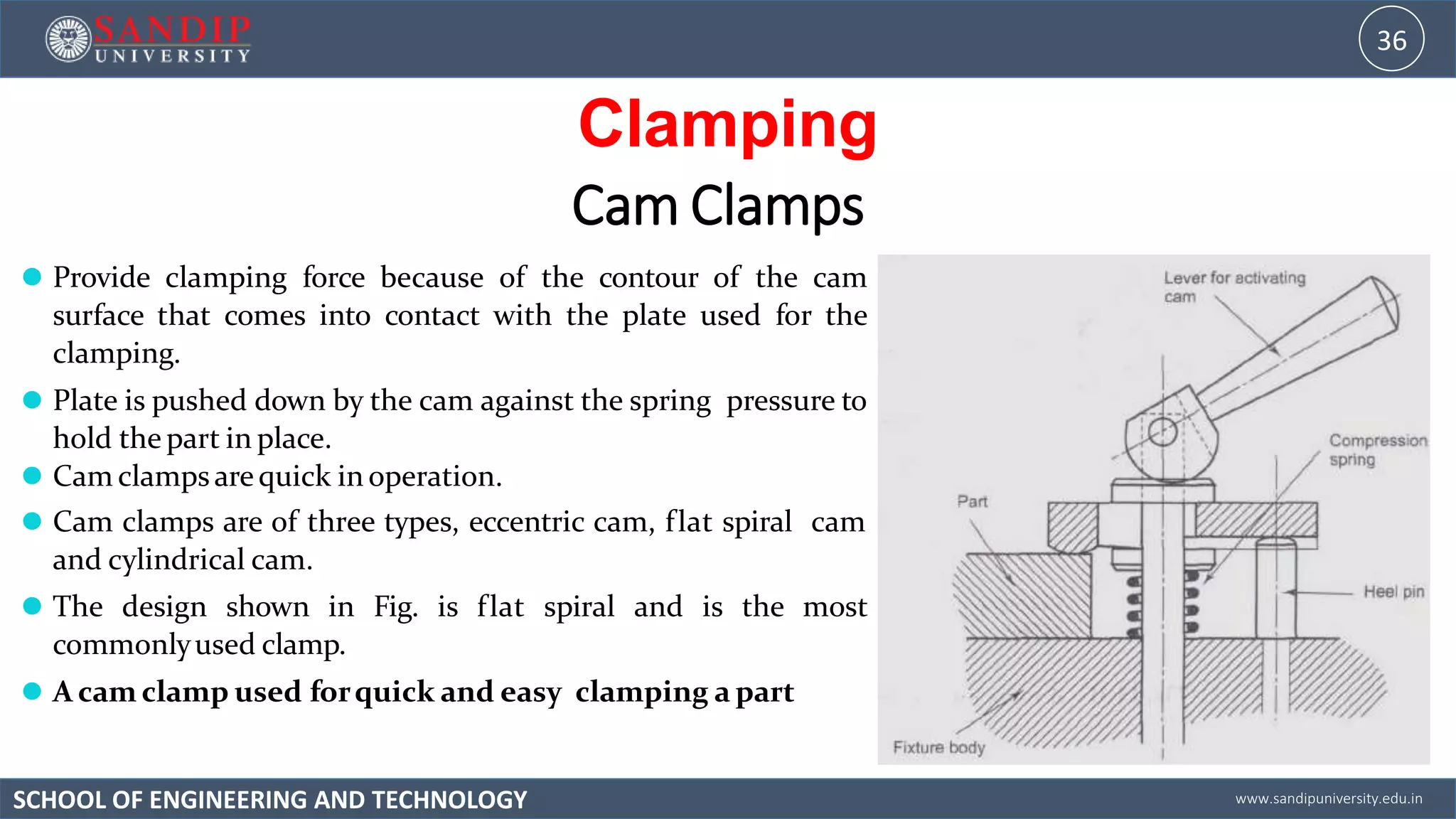 SANDIP
UNIVERSITY

36

Clamping

Cam Clamps

Provide clamping force because of the contour of the cam surface that comes into contact with the plate used for the clamping.

Plate is pushed down by the cam against the spring pressure to hold the part in place.

Cam clamps are quick in operation.

Cam clamps are of three types, eccentric cam, flat spiral cam and cylindrical cam.

The design shown in Fig. is flat spiral and is the most commonly used clamp.

A cam clamp used for quick and easy clamping a part

Lever for activating cam

Compression spring

Part

Heel pin

Fixture body

SCHOOL OF ENGINEERING AND TECHNOLOGY

www.sandipuniversity.edu.in